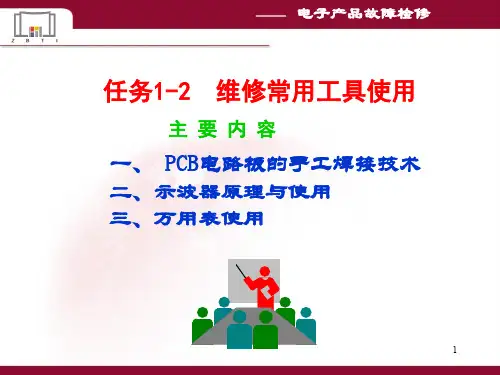 Z B T I

—— 电子产品故障检修

任务1-2　维修常用工具使用

主 要 内 容

一、 PCB电路板的手工焊接技术

二、示波器原理与使用

三、万用表使用

1